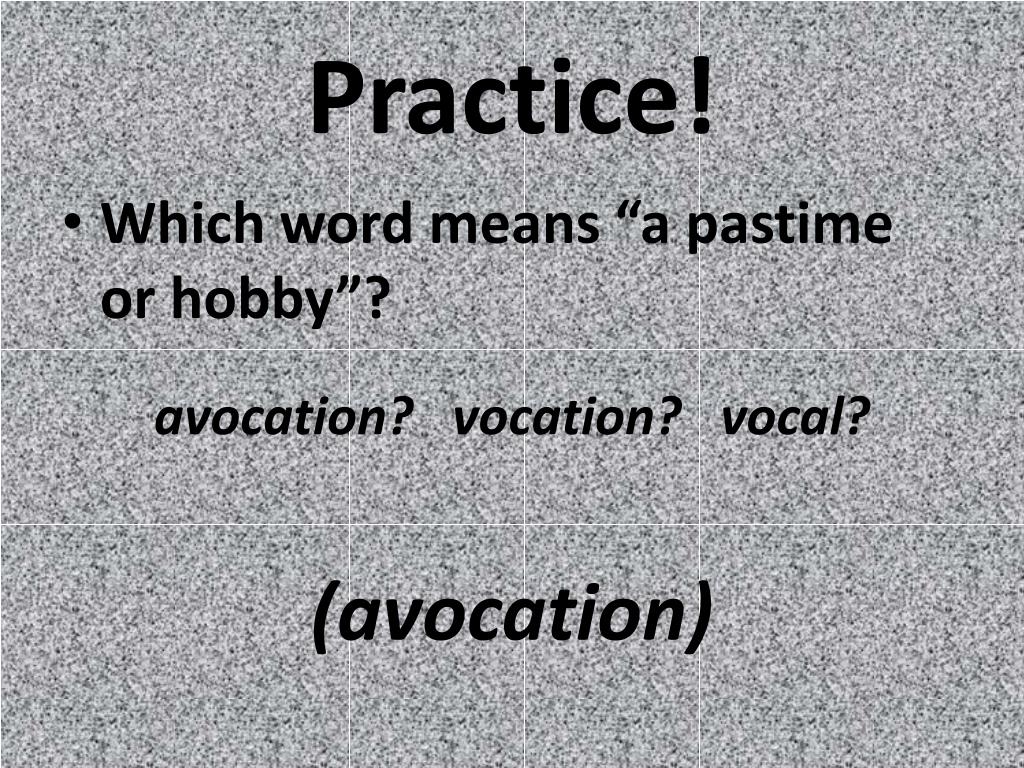 Practice!

• Which word means “a pastime or hobby”?

avocation? vocation? vocal?

(avocation)